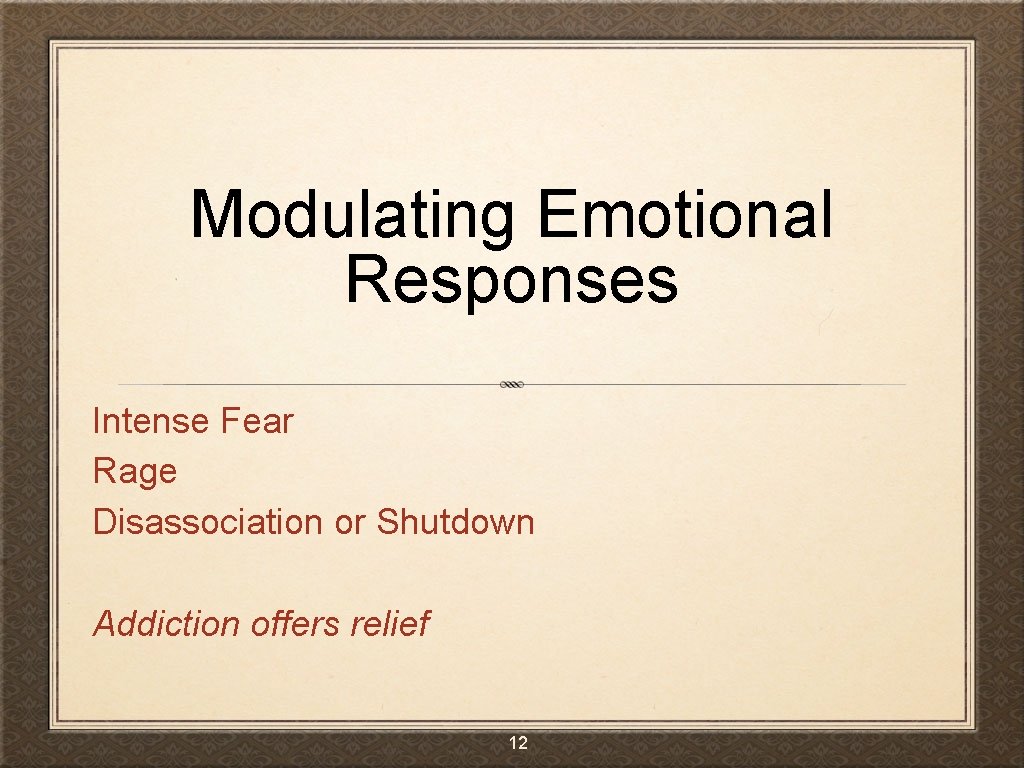 Modulating Emotional Responses

Intense Fear
Rage
Disassociation or Shutdown

Addiction offers relief

12